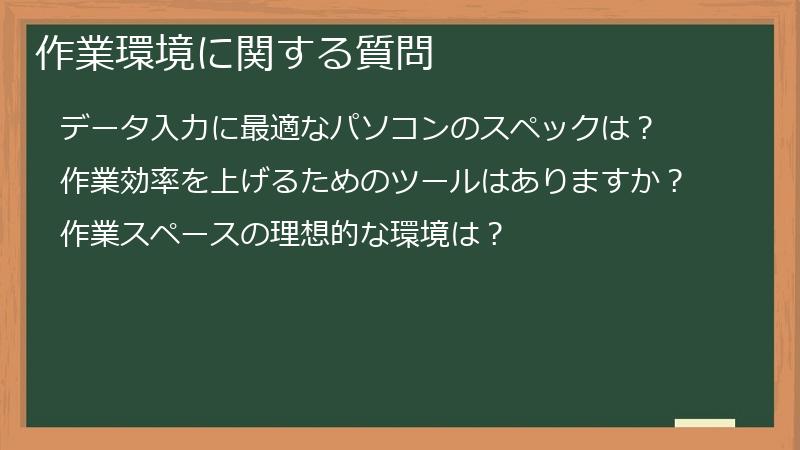 作業環境に関する質問

データ入力に最適なパソコンのスペックは？

作業効率を上げるためのツールはありますか？

作業スペースの理想的な環境は？